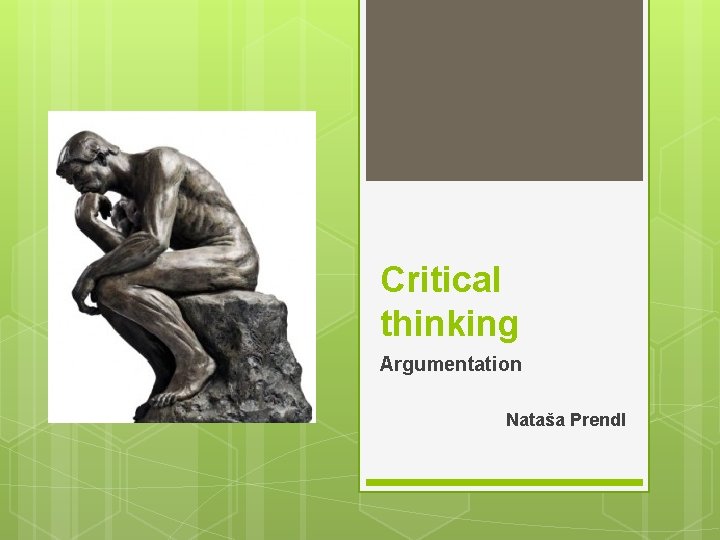 Critical thinking

Argumentation

Nataša Prendl